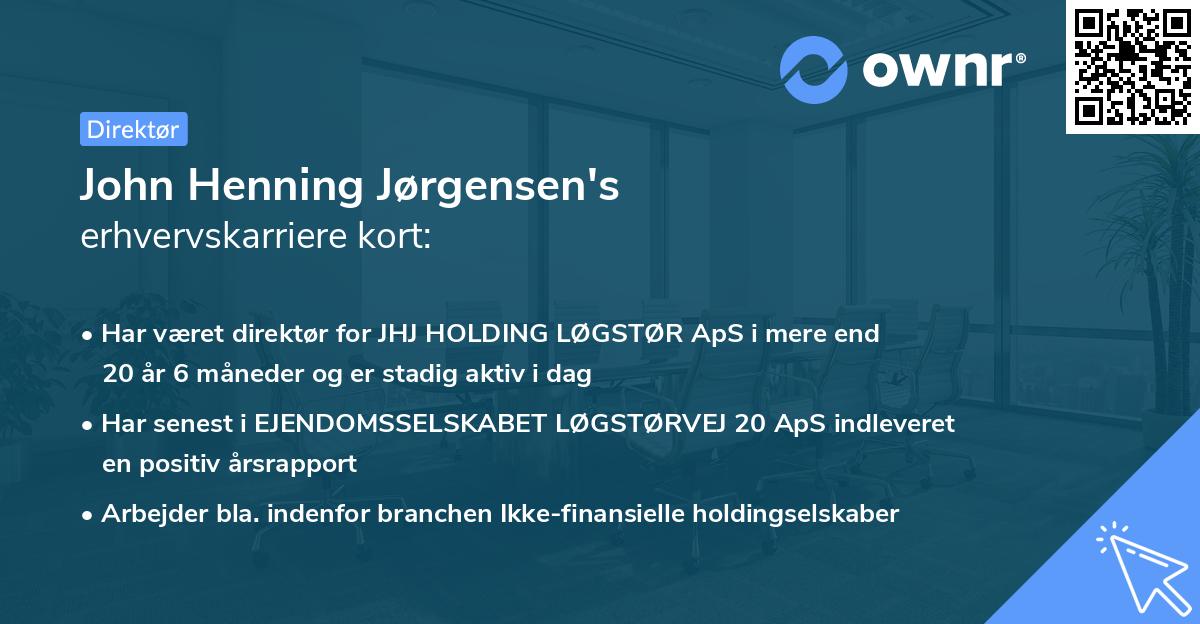 ownr®

Direktør

John Henning Jørgensen's
erhvervskarriere kort:

• Har været direktør for JHJ HOLDING LØGSTØR ApS i mere end 20 år 6 måneder og er stadig aktiv i dag

• Har senest i EJENDOMSSELSKABET LØGSTØRVEJ 20 ApS indleveret en positiv årsrapport

• Arbejder bla. indenfor branchen Ikke-finansielle holdingselskaber